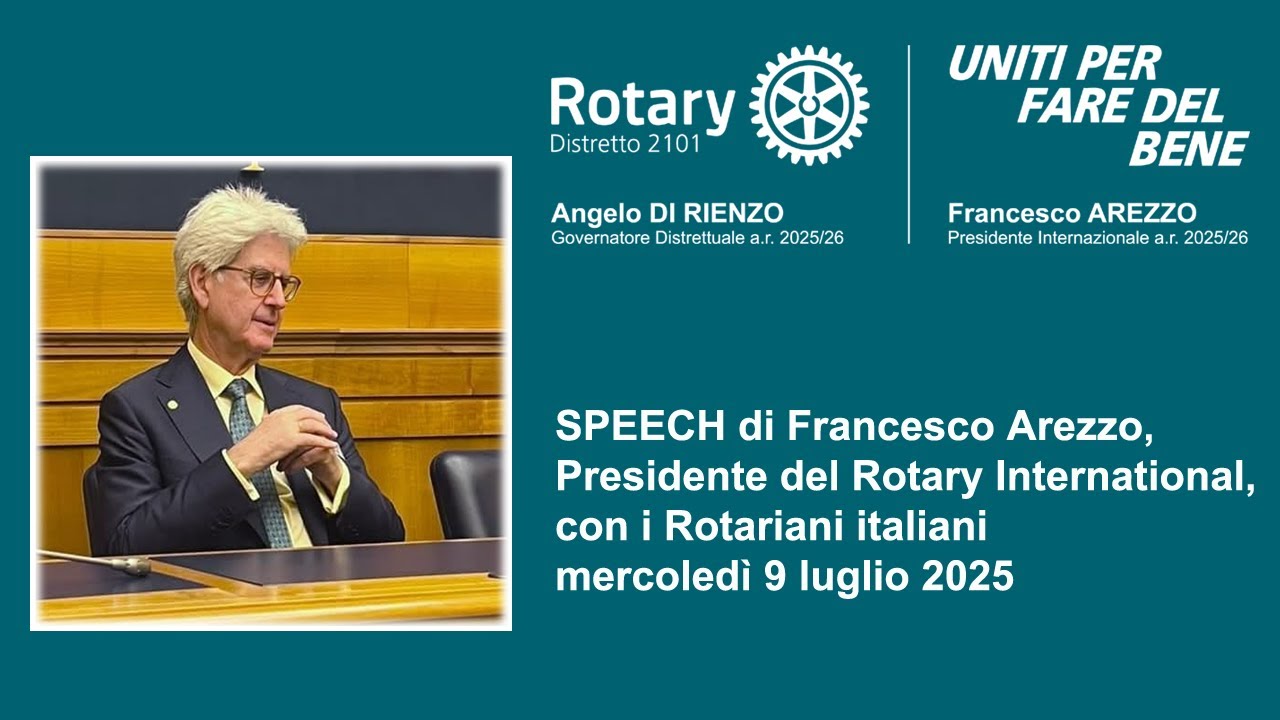 Rotary
Distretto 2101

UNITI PER FARE DEL BENE

Angelo DI RIENZO
Governatore Distrettuale a.r. 2025/26

Francesco AREZZO
Presidente Internazionale a.r. 2025/26

SPEECH di Francesco Arezzo, Presidente del Rotary International, con i Rotariani italiani
mercoledì 9 luglio 2025